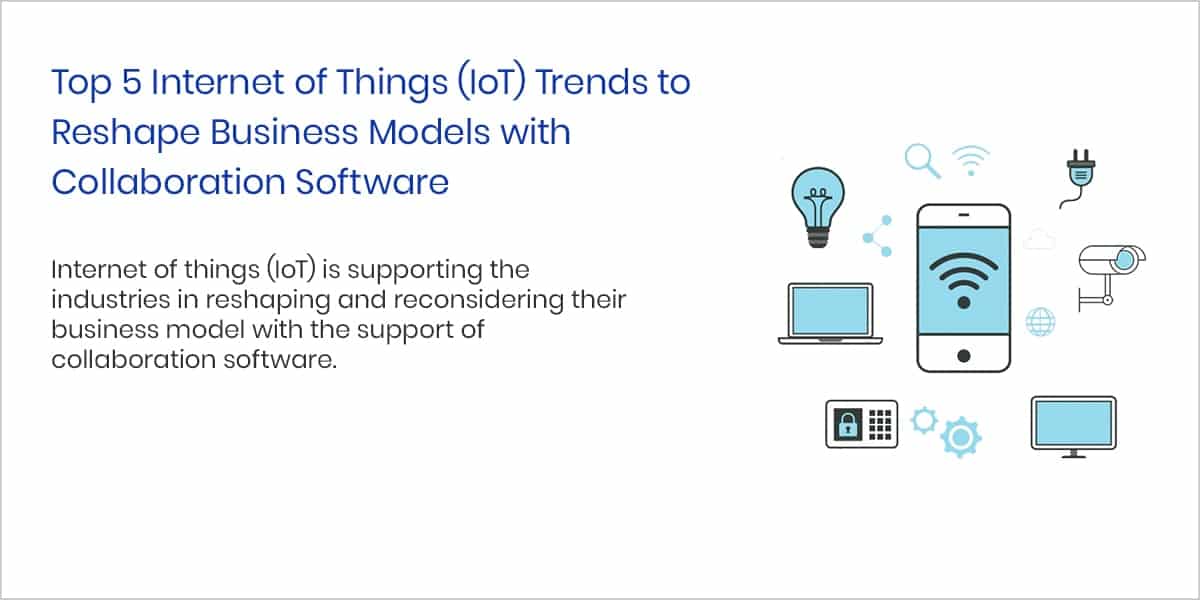 Top 5 Internet of Things (IoT) Trends to Reshape Business Models with Collaboration Software

Internet of things (IoT) is supporting the industries in reshaping and reconsidering their business model with the support of collaboration software.